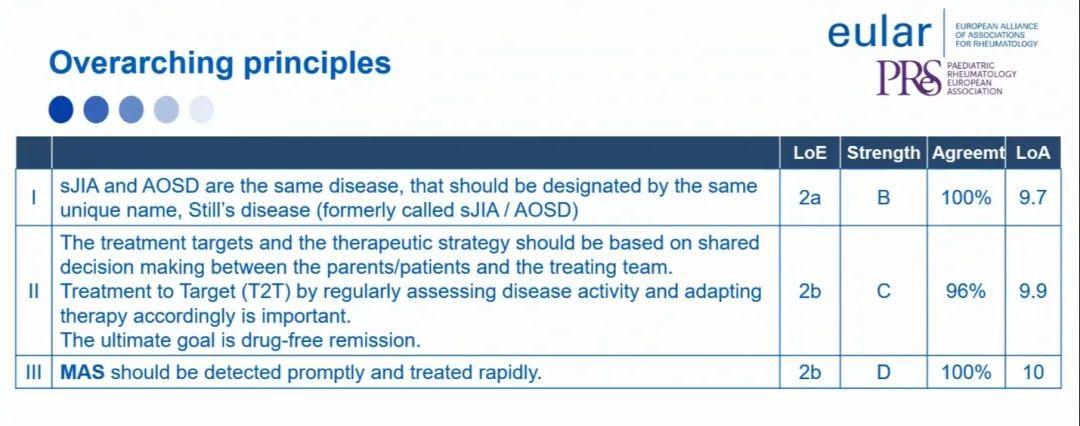 Overarching principles

eular EUROPEAN ALLIANCE OF ASSOCIATIONS FOR RHEUMATOLOGY

PReS PAEDIATRIC RHEUMATOLOGY EUROPEAN ASSOCIATION

| | | LoE | Strength | Agreemt | LoA |
|---|---|---|---|---|---|
| I | sJIA and AOSD are the same disease, that should be designated by the same unique name, Still's disease (formerly called sJIA / AOSD) | 2a | B | 100% | 9.7 |
| II | The treatment targets and the therapeutic strategy should be based on shared decision making between the parents/patients and the treating team. Treatment to Target (T2T) by regularly assessing disease activity and adapting therapy accordingly is important. The ultimate goal is drug-free remission. | 2b | C | 96% | 9.9 |
| III | MAS should be detected promptly and treated rapidly. | 2b | D | 100% | 10 |